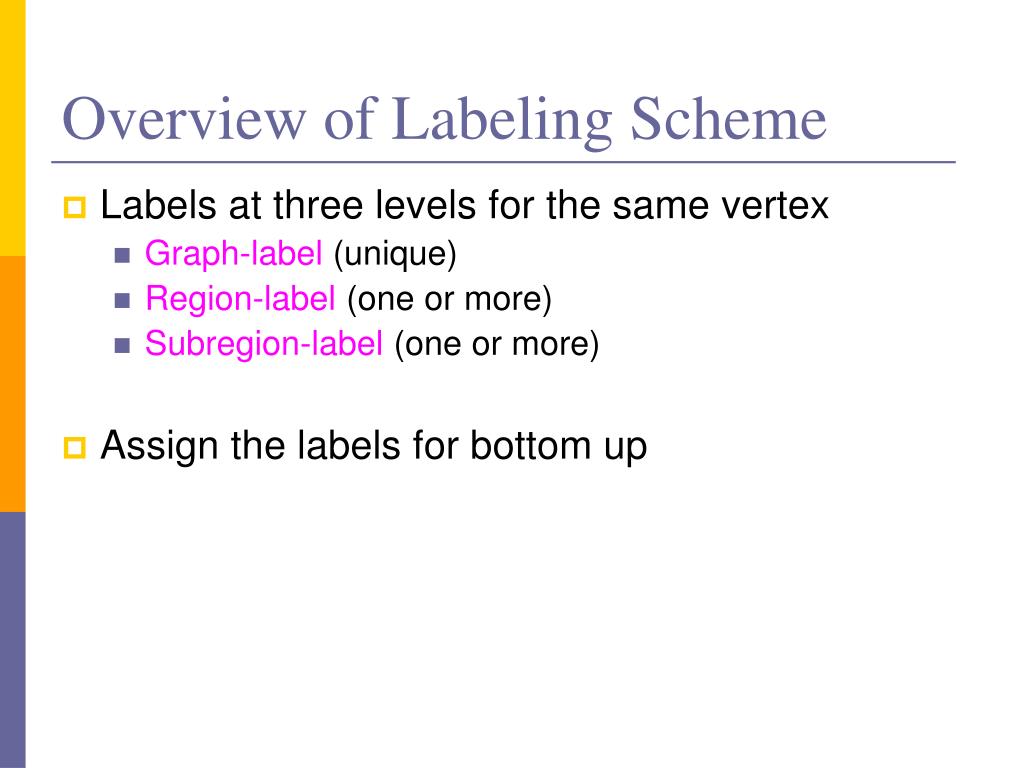 Overview of Labeling Scheme

Labels at three levels for the same vertex

Graph-label (unique)
Region-label (one or more)
Subregion-label (one or more)

Assign the labels for bottom up